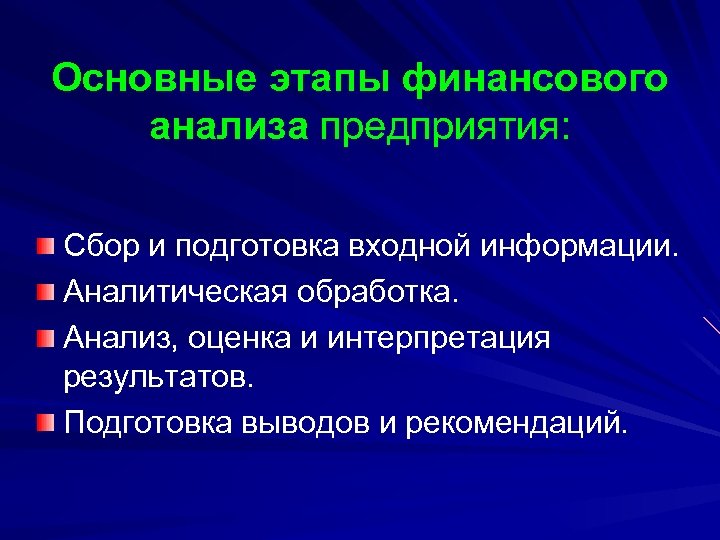 Основные этапы финансового анализа предприятия:

Сбор и подготовка входной информации.

Аналитическая обработка.

Анализ, оценка и интерпретация результатов.

Подготовка выводов и рекомендаций.